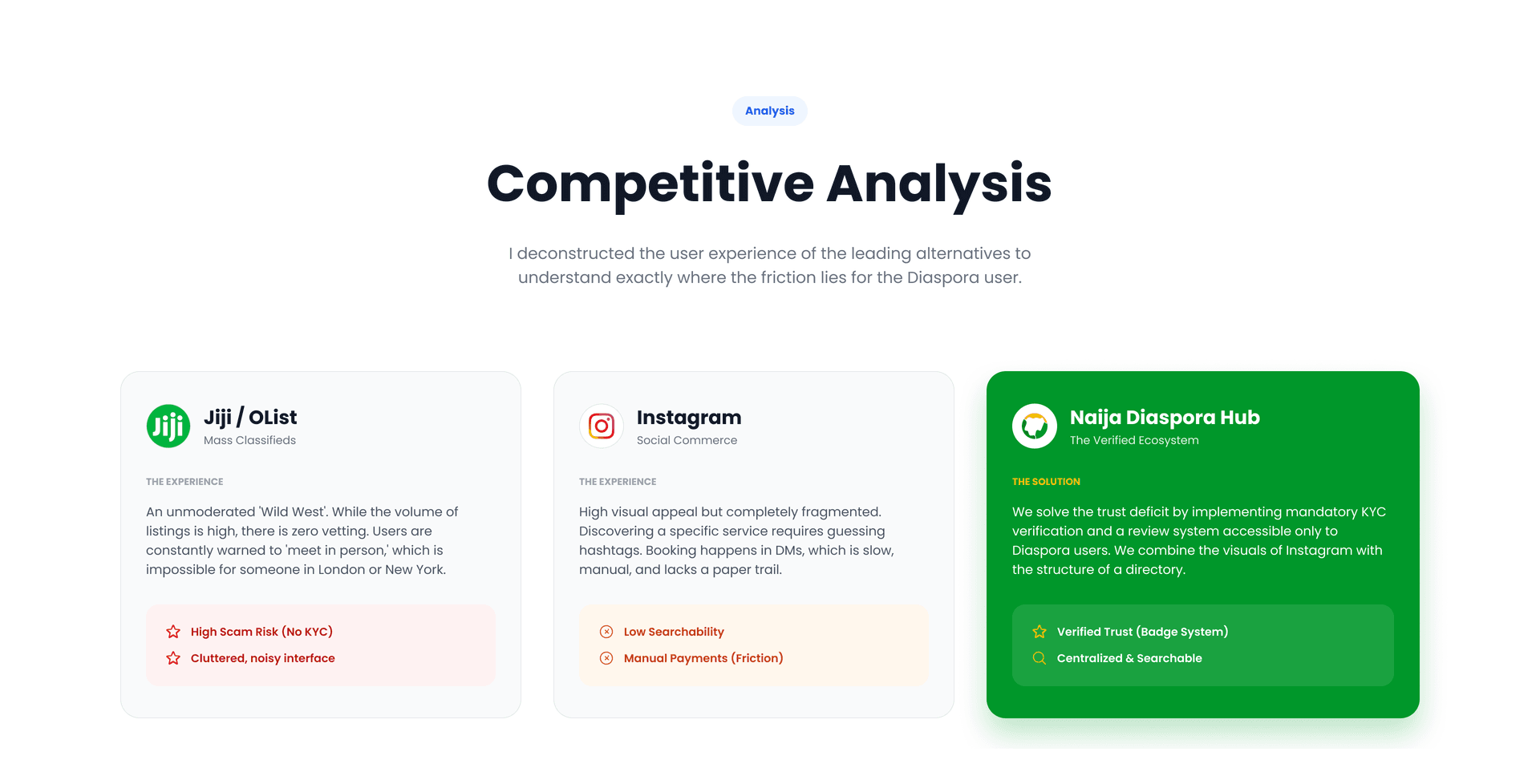 Analysis

Competitive Analysis

I deconstructed the user experience of the leading alternatives to understand exactly where the friction lies for the Diaspora user.

Jiji

Jiji / OList
Mass Classifieds

THE EXPERIENCE

An unmoderated 'Wild West'. While the volume of listings is high, there is zero vetting. Users are constantly warned to 'meet in person,' which is impossible for someone in London or New York.

High Scam Risk (No KYC)
Cluttered, noisy interface

Instagram
Social Commerce

THE EXPERIENCE

High visual appeal but completely fragmented. Discovering a specific service requires guessing hashtags. Booking happens in DMs, which is slow, manual, and lacks a paper trail.

Low Searchability
Manual Payments (Friction)

Naija Diaspora Hub
The Verified Ecosystem

THE SOLUTION

We solve the trust deficit by implementing mandatory KYC verification and a review system accessible only to Diaspora users. We combine the visuals of Instagram with the structure of a directory.

Verified Trust (Badge System)
Centralized & Searchable